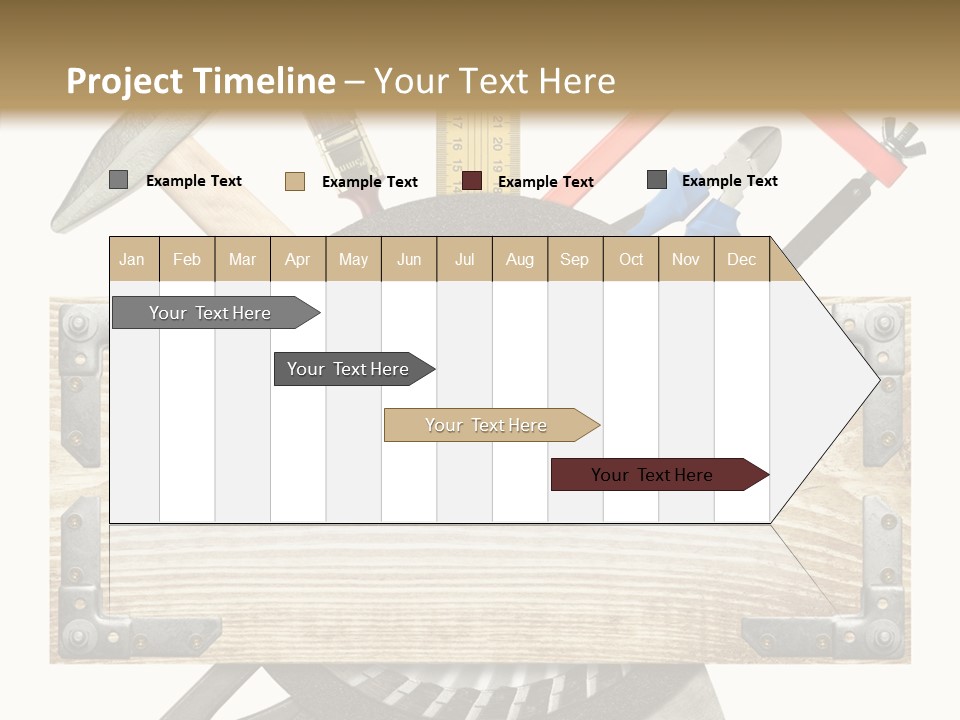 Project Timeline – Your Text Here

Example Text
Example Text
Example Text
Example Text

| Jan | Feb | Mar | Apr | May | Jun | Jul | Aug | Sep | Oct | Nov | Dec |
|---|---|---|---|---|---|---|---|---|---|---|---|

Your Text Here
Your Text Here
Your Text Here
Your Text Here